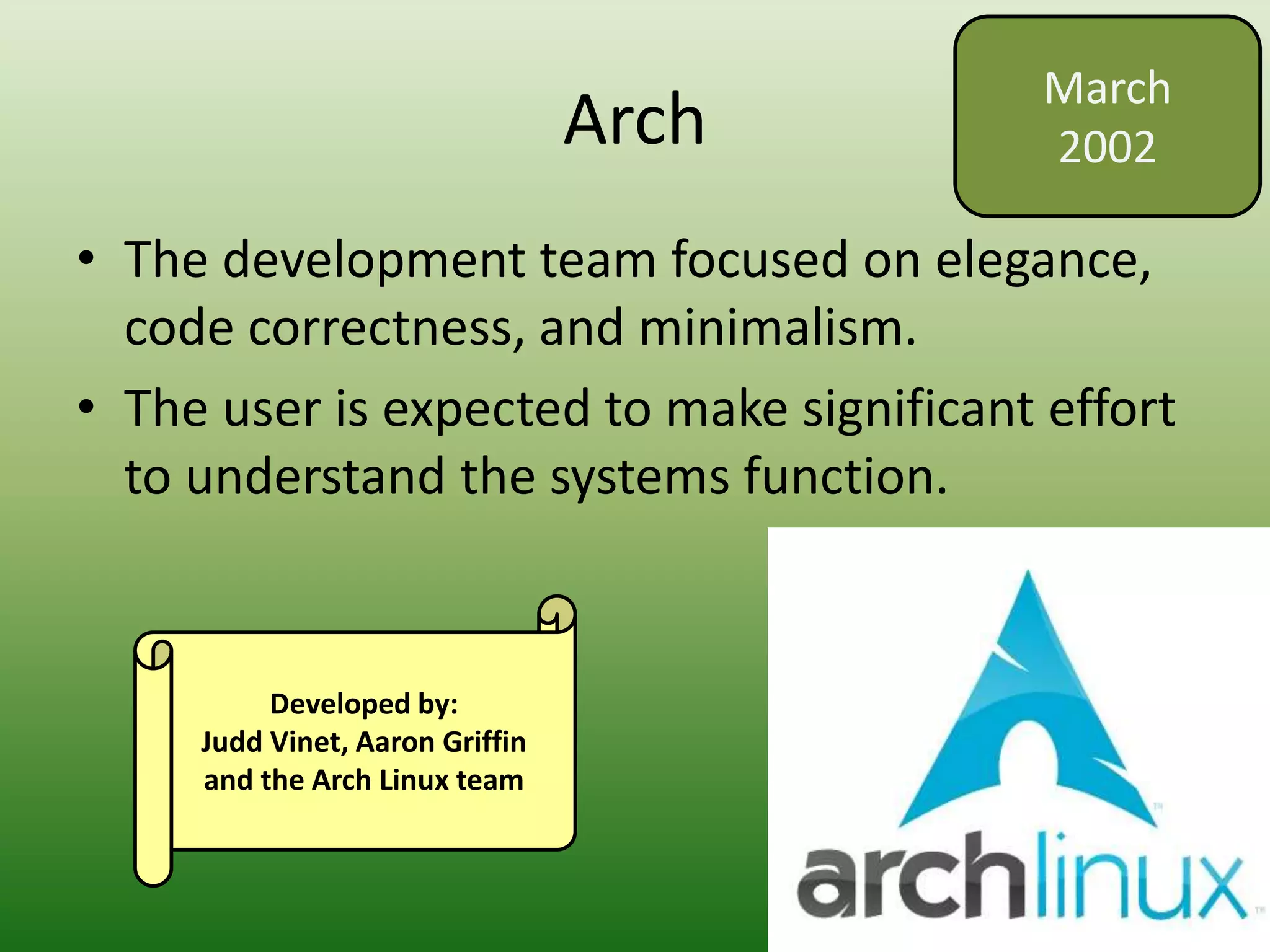 Arch

March 2002

• The development team focused on elegance, code correctness, and minimalism.
• The user is expected to make significant effort to understand the systems function.

Developed by:
Judd Vinet, Aaron Griffin and the Arch Linux team

archlinux